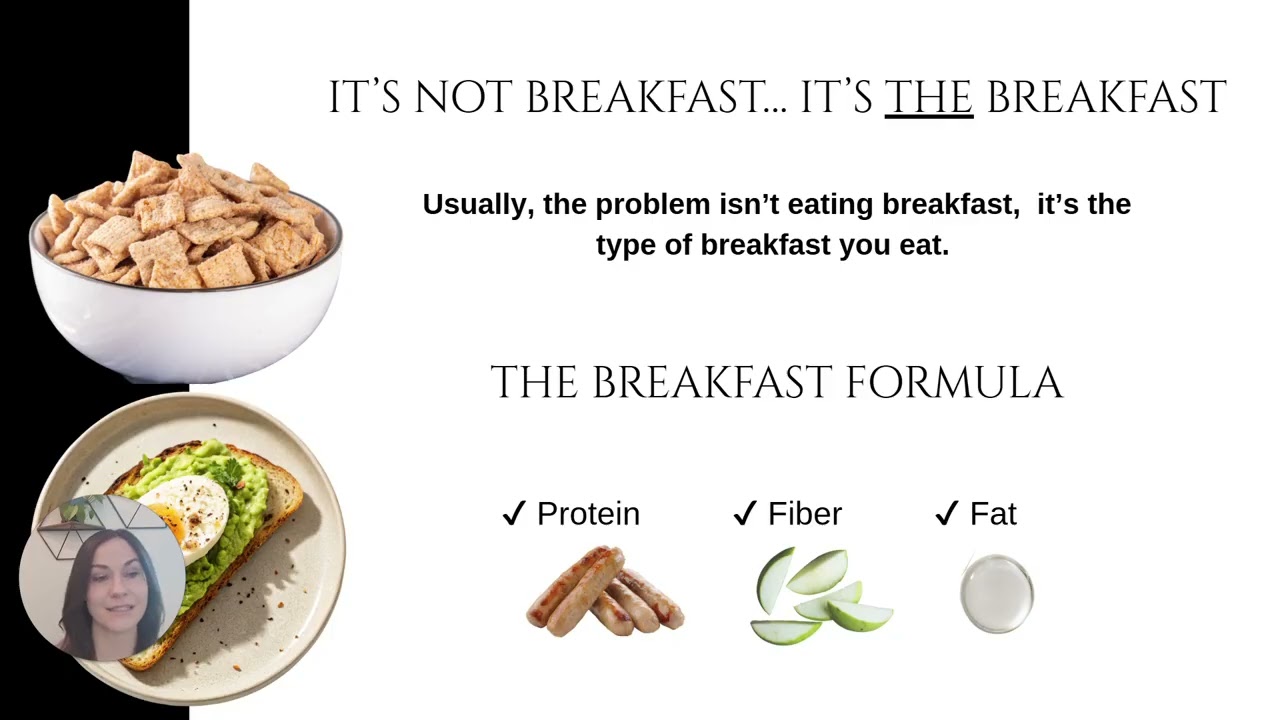 IT'S NOT BREAKFAST... IT'S THE BREAKFAST

Usually, the problem isn't eating breakfast, it's the type of breakfast you eat.

THE BREAKFAST FORMULA

✓ Protein ✓ Fiber ✓ Fat